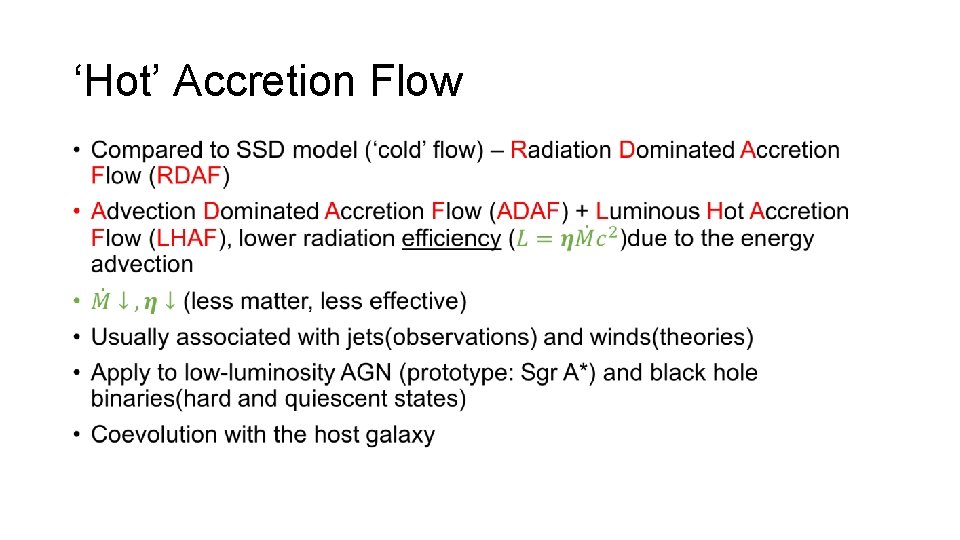 ‘Hot’ Accretion Flow

• Compared to SSD model (‘cold’ flow) – Radiation Dominated Accretion Flow (RDAF)

• Advection Dominated Accretion Flow (ADAF) + Luminous Hot Accretion Flow (LHAF), lower radiation efficiency ($L = \eta \dot{M} c^2$)due to the energy advection

• $\dot{M} \downarrow, \eta \downarrow$ (less matter, less effective)

• Usually associated with jets(observations) and winds(theories)

• Apply to low-luminosity AGN (prototype: Sgr A*) and black hole binaries(hard and quiescent states)

• Coevolution with the host galaxy